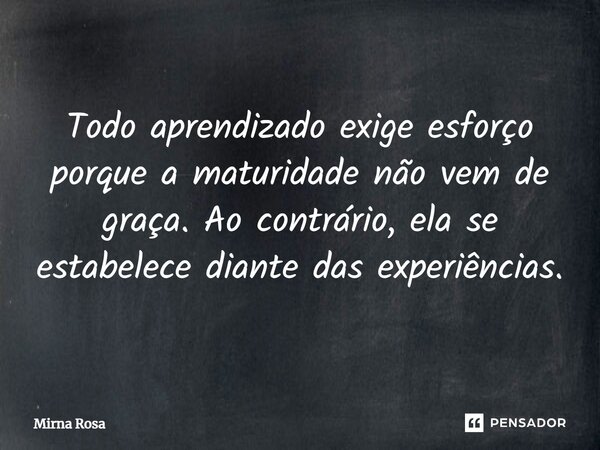 Todo aprendizado exige esforço porque a maturidade não vem de graça. Ao contrário, ela se estabelece diante das experiências.

Mirna Rosa

PENSADOR